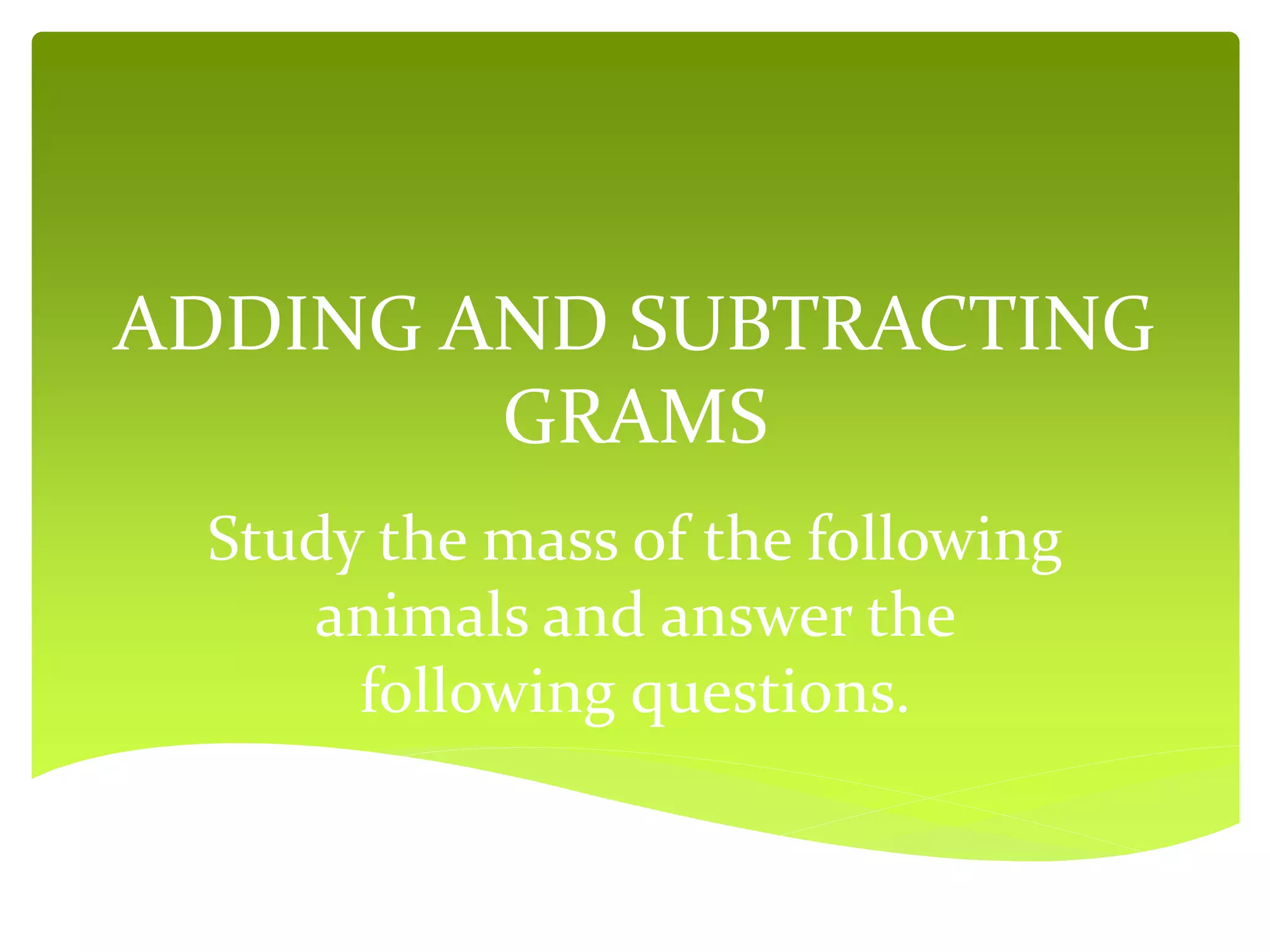 ADDING AND SUBTRACTING GRAMS

Study the mass of the following animals and answer the following questions.